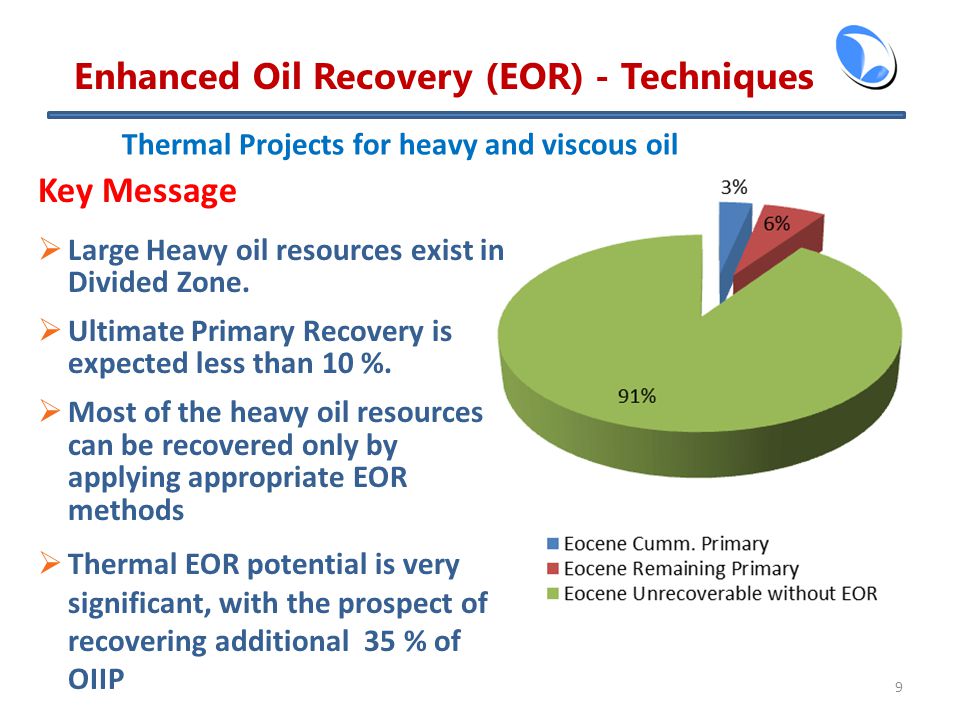 Enhanced Oil Recovery (EOR) - Techniques

Thermal Projects for heavy and viscous oil

Key Message

➢ Large Heavy oil resources exist in Divided Zone.

➢ Ultimate Primary Recovery is expected less than 10 %.

➢ Most of the heavy oil resources can be recovered only by applying appropriate EOR methods

➢ Thermal EOR potential is very significant, with the prospect of recovering additional 35 % of OIIP

3%
6%
91%

Eocene Cumm. Primary
Eocene Remaining Primary
Eocene Unrecoverable without EOR

9